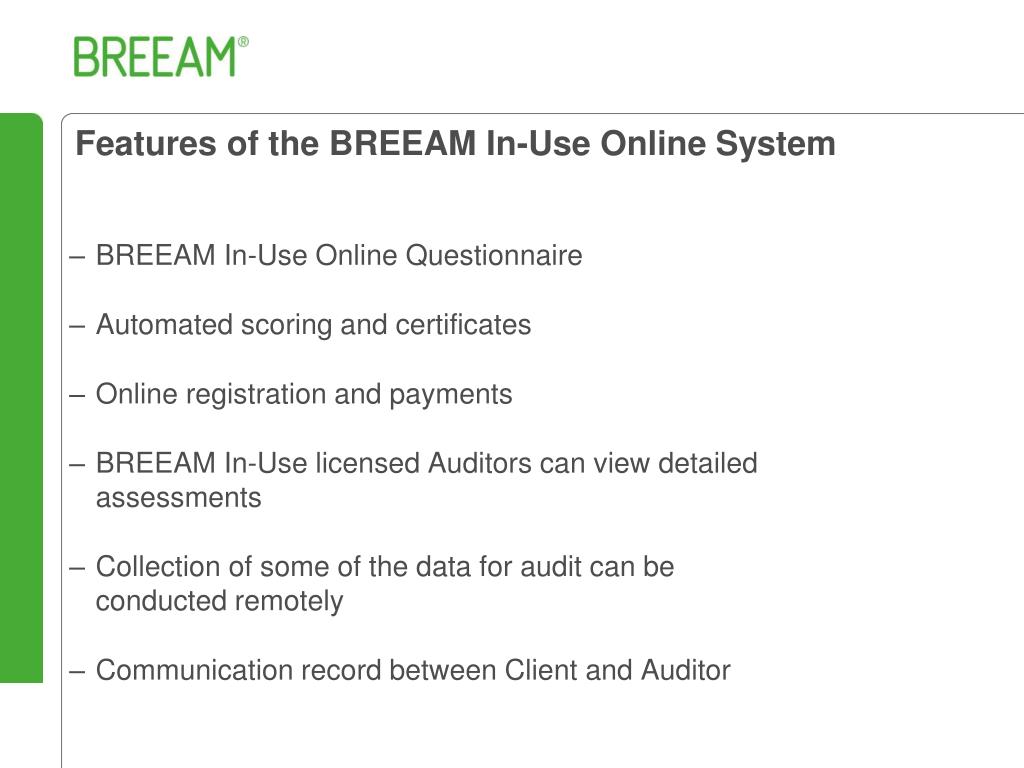 BREEAM®

Features of the BREEAM In-Use Online System

– BREEAM In-Use Online Questionnaire

– Automated scoring and certificates

– Online registration and payments

– BREEAM In-Use licensed Auditors can view detailed assessments

– Collection of some of the data for audit can be conducted remotely

– Communication record between Client and Auditor